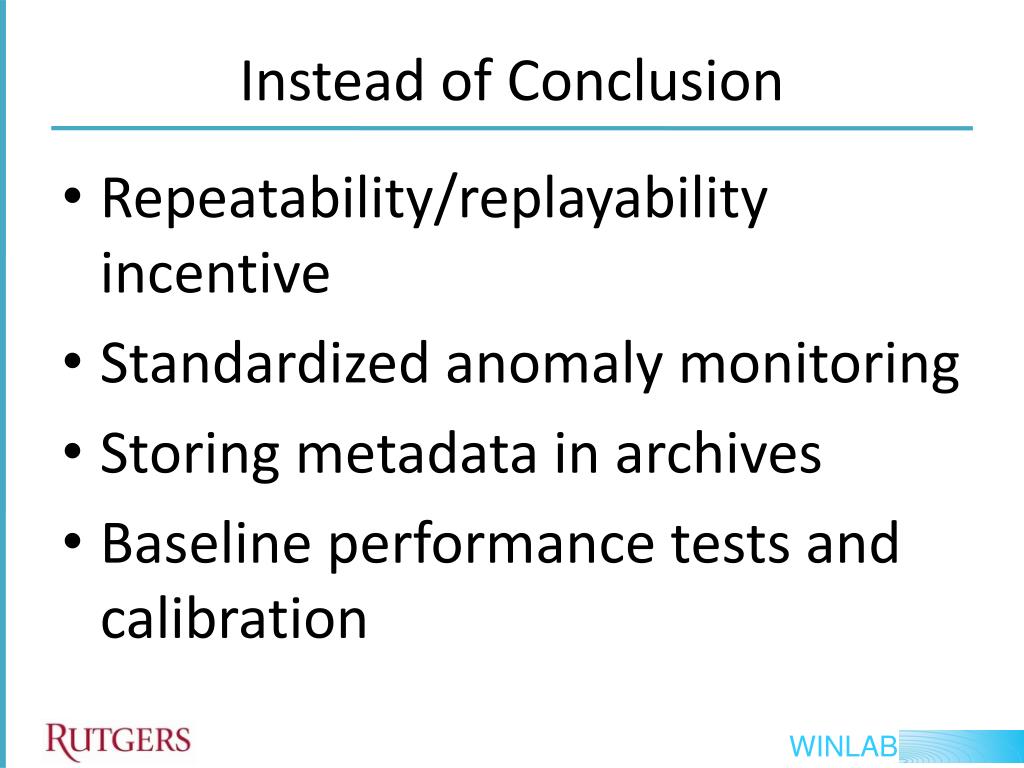 Instead of Conclusion

• Repeatability/replayability incentive
• Standardized anomaly monitoring
• Storing metadata in archives
• Baseline performance tests and calibration

RUTGERS

WINLAB